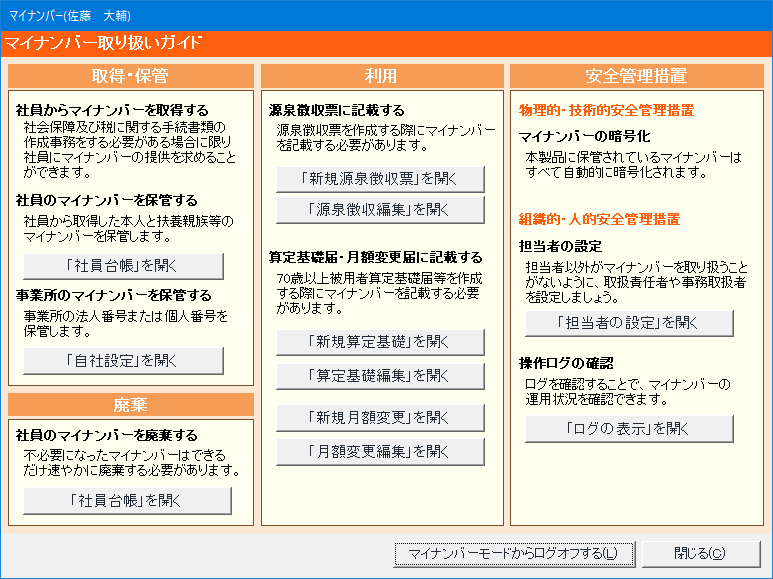 マイナンバー(佐藤　大輔)

マイナンバー取り扱いガイド

取得・保管

社員からマイナンバーを取得する
社会保障及び税に関する手続書類の作成事務をする必要がある場合に限り社員にマイナンバーの提供を求めることができます。

社員のマイナンバーを保管する
社員から取得した本人と扶養親族等のマイナンバーを保管します。

「社員台帳」を開く

事業所のマイナンバーを保管する
事業所の法人番号または個人番号を保管します。

「自社設定」を開く

廃棄

社員のマイナンバーを廃棄する
不必要になったマイナンバーはできるだけ速やかに廃棄する必要があります。

「社員台帳」を開く

利用

源泉徴収票に記載する
源泉徴収票を作成する際にマイナンバーを記載する必要があります。

「新規源泉徴収票」を開く

「源泉徴収編集」を開く

算定基礎届・月額変更届に記載する
70歳以上被用者算定基礎届等を作成する際にマイナンバーを記載する必要があります。

「新規算定基礎」を開く

「算定基礎編集」を開く

「新規月額変更」を開く

「月額変更編集」を開く

安全管理措置

物理的・技術的安全管理措置

マイナンバーの暗号化
本製品に保管されているマイナンバーはすべて自動的に暗号化されます。

組織的・人的安全管理措置

担当者の設定
担当者以外がマイナンバーを取り扱うことがないように、取扱責任者や事務取扱者を設定しましょう。

「担当者の設定」を開く

操作ログの確認
ログを確認することで、マイナンバーの運用状況を確認できます。

「ログの表示」を開く

マイナンバーモードからログオフする(L)

閉じる(C)